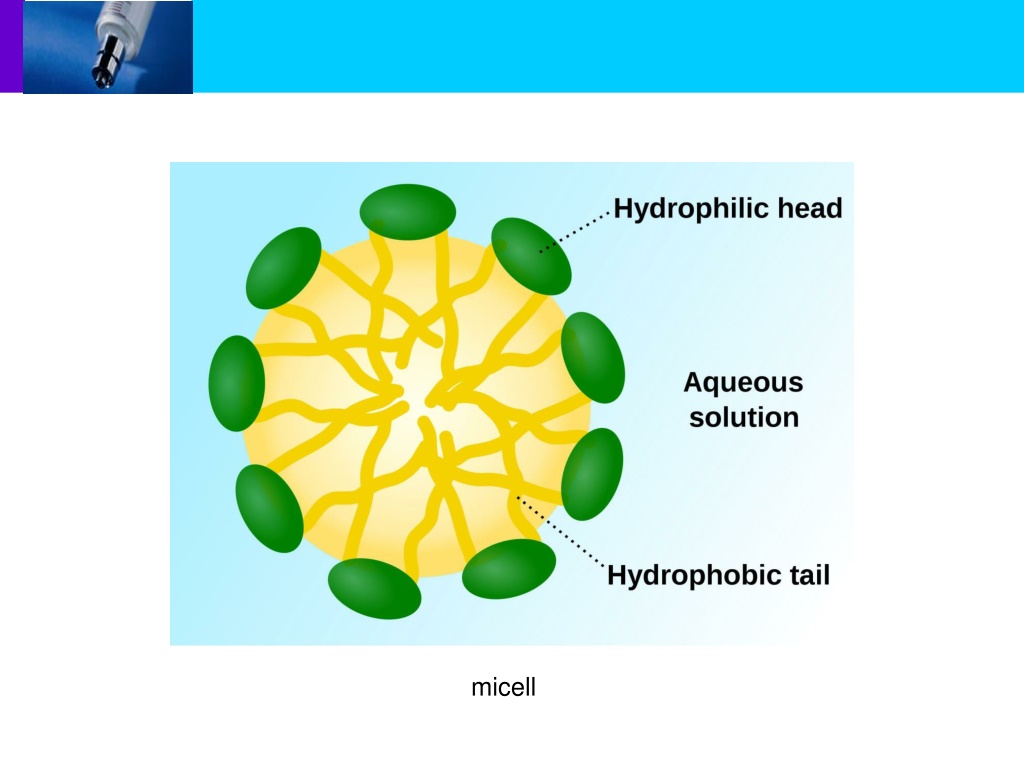 Hydrophilic head

Aqueous solution

Hydrophobic tail

micell